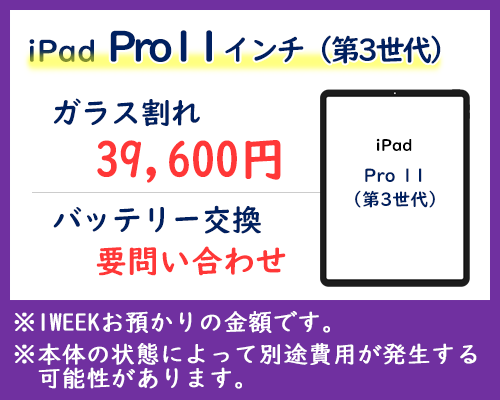 iPad Pro11インチ（第3世代）

ガラス割れ
39,600円

バッテリー交換
要問い合わせ

iPad
Pro 11
（第3世代）

※1WEEKお預かりの金額です。
※本体の状態によって別途費用が発生する可能性があります。